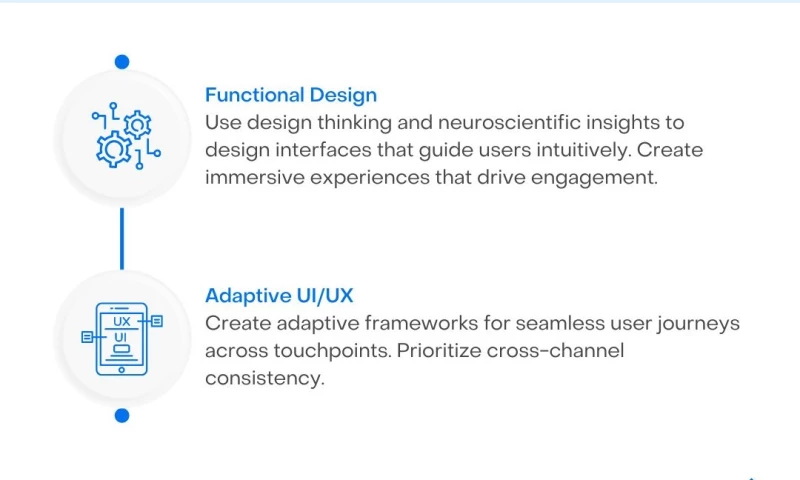 Functional Design
Use design thinking and neuroscientific insights to design interfaces that guide users intuitively. Create immersive experiences that drive engagement.

UX
UI

Adaptive UI/UX
Create adaptive frameworks for seamless user journeys across touchpoints. Prioritize cross-channel consistency.